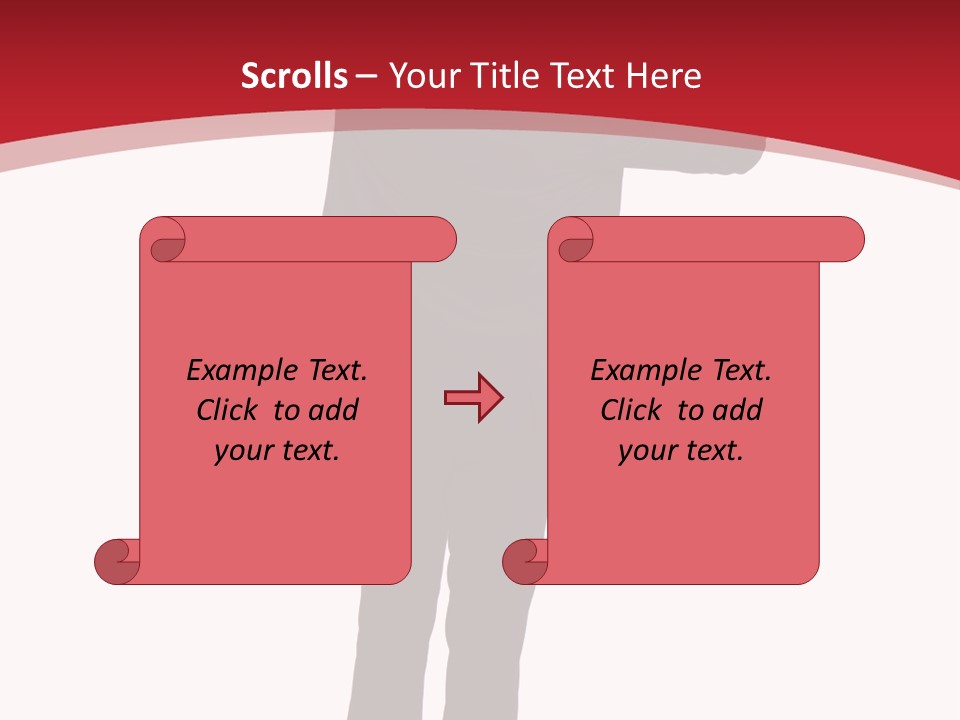 Scrolls – Your Title Text Here

Example Text. Click to add your text.

Example Text. Click to add your text.